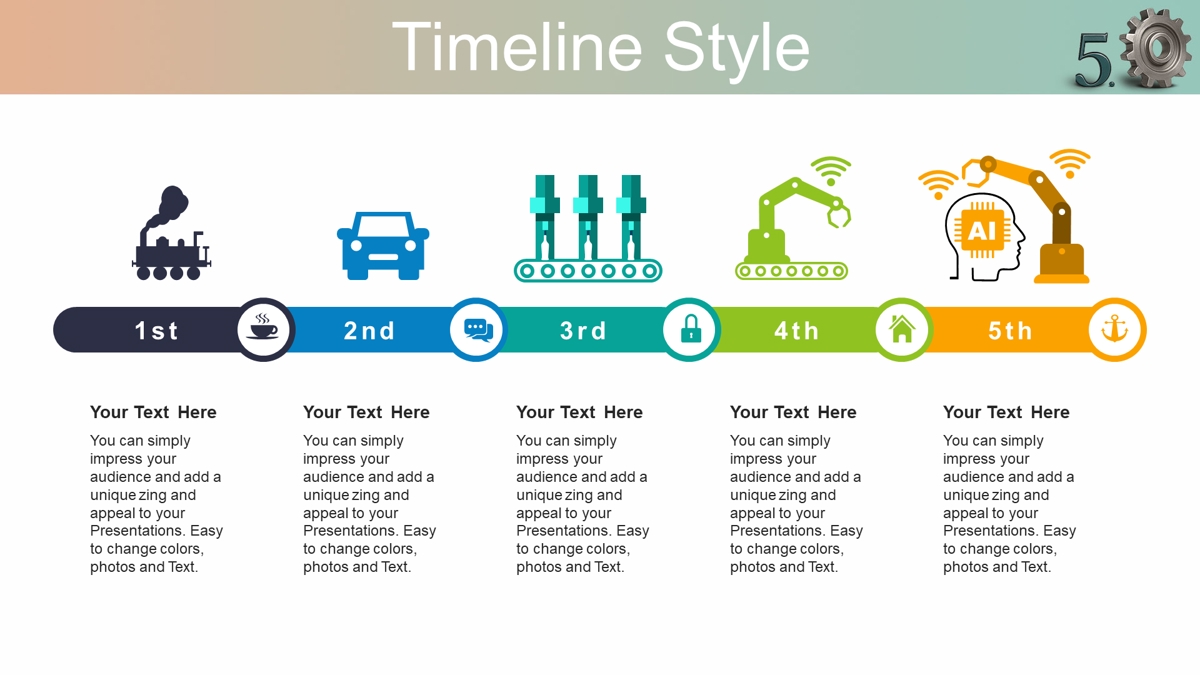 Timeline Style

5.0

AI

1st

2nd

3rd

4th

5th

Your Text Here

You can simply impress your audience and add a unique zing and appeal to your Presentations. Easy to change colors, photos and Text.

Your Text Here

You can simply impress your audience and add a unique zing and appeal to your Presentations. Easy to change colors, photos and Text.

Your Text Here

You can simply impress your audience and add a unique zing and appeal to your Presentations. Easy to change colors, photos and Text.

Your Text Here

You can simply impress your audience and add a unique zing and appeal to your Presentations. Easy to change colors, photos and Text.

Your Text Here

You can simply impress your audience and add a unique zing and appeal to your Presentations. Easy to change colors, photos and Text.